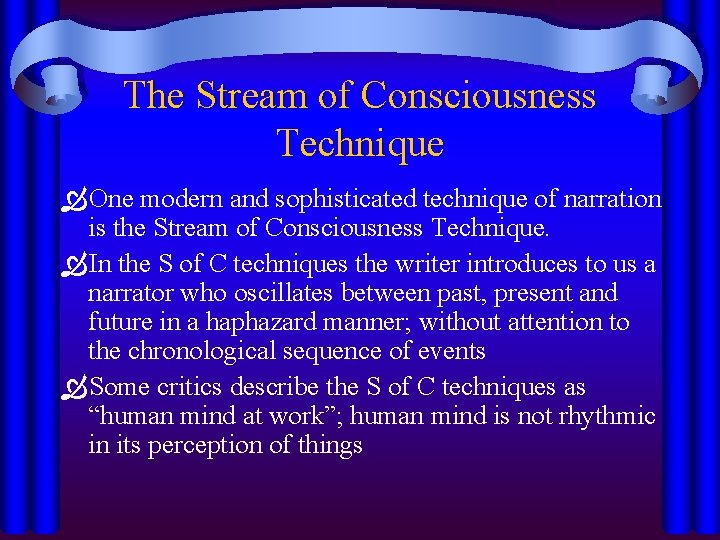 The Stream of Consciousness Technique

One modern and sophisticated technique of narration is the Stream of Consciousness Technique.

In the S of C techniques the writer introduces to us a narrator who oscillates between past, present and future in a haphazard manner; without attention to the chronological sequence of events

Some critics describe the S of C techniques as “human mind at work”; human mind is not rhythmic in its perception of things